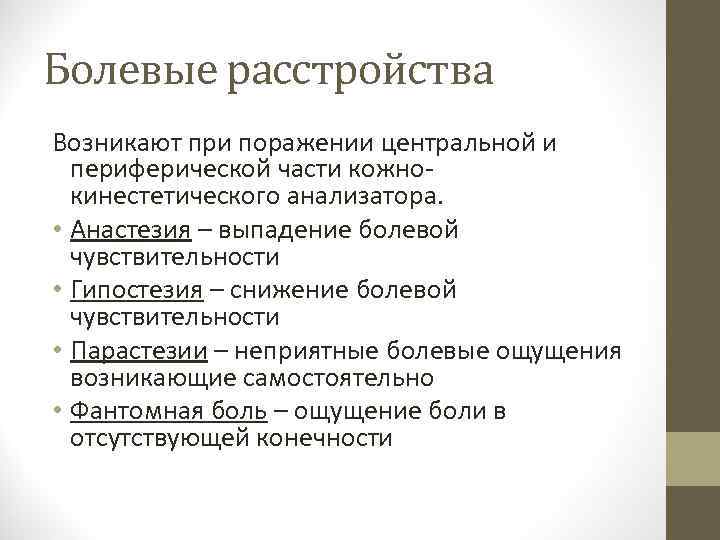 Болевые расстройства

Возникают при поражении центральной и периферической части кожно-кинестетического анализатора.

• Анастезия – выпадение болевой чувствительности
• Гипостезия – снижение болевой чувствительности
• Парастезии – неприятные болевые ощущения возникающие самостоятельно
• Фантомная боль – ощущение боли в отсутствующей конечности